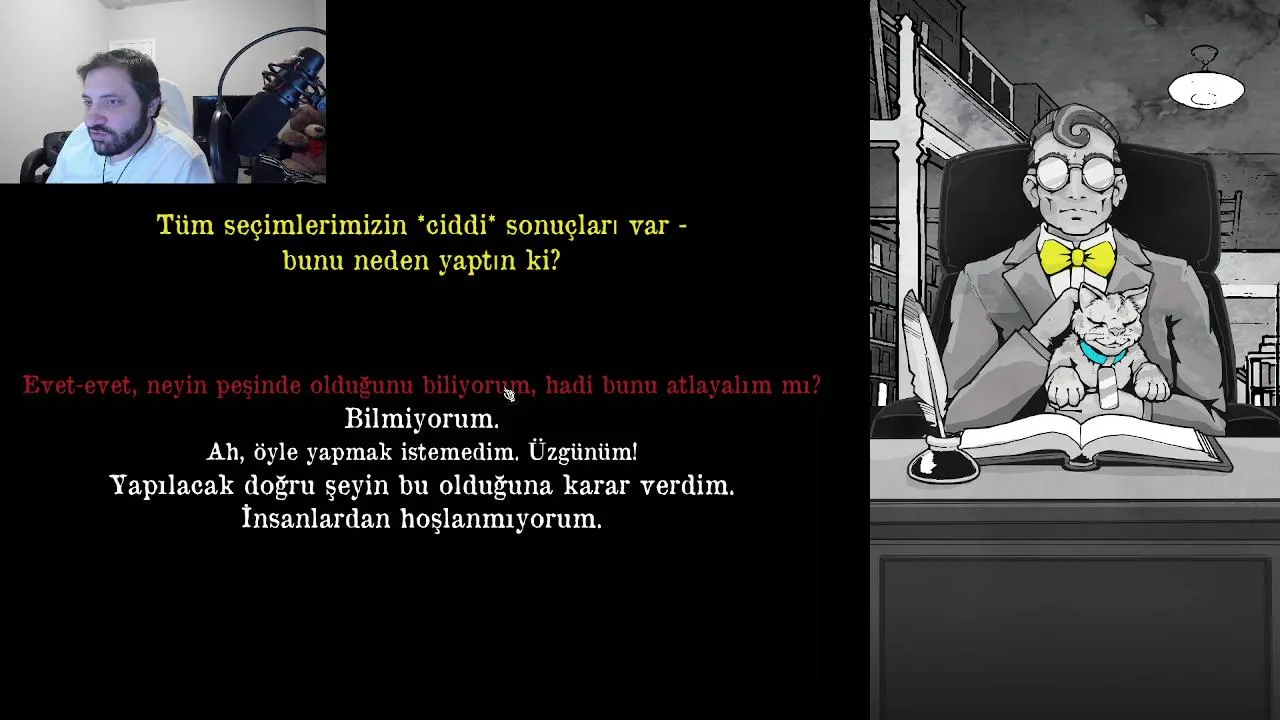 Tüm seçimlerimizin *ciddi* sonuçları var - bunu neden yaptın ki?

Evet-evet, neyin peşinde olduğunu biliyorum, hadi bunu atlayalım mı?
Bilmiyorum.
Ah, öyle yapmak istemedim. Üzgünüm!
Yapılacak doğru şeyin bu olduğuna karar verdim.
İnsanlardan hoşlanmıyorum.